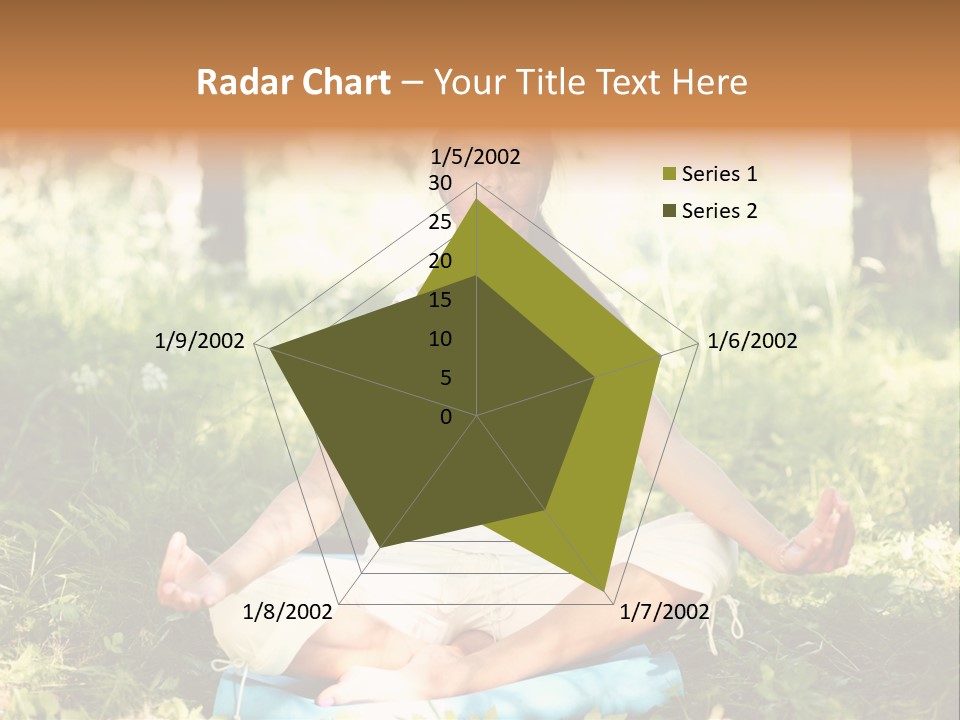 Radar Chart – Your Title Text Here

1/5/2002
30
25
20
15
10
5
0
1/6/2002
1/7/2002
1/8/2002
1/9/2002

Series 1
Series 2